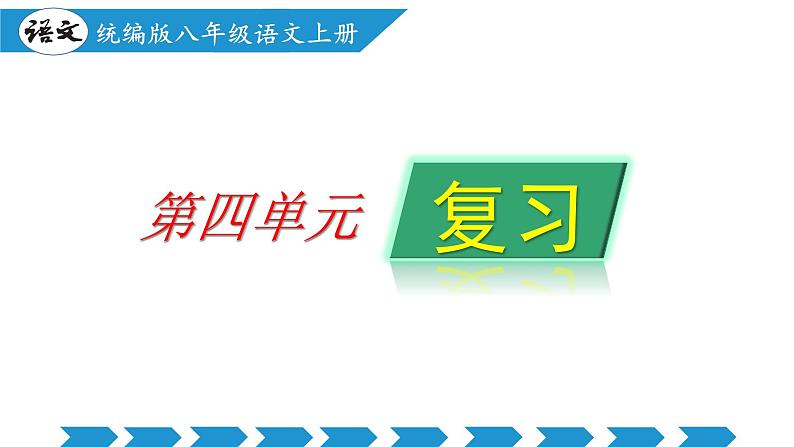 语文 统编版八年级语文上册

第四单元 复习